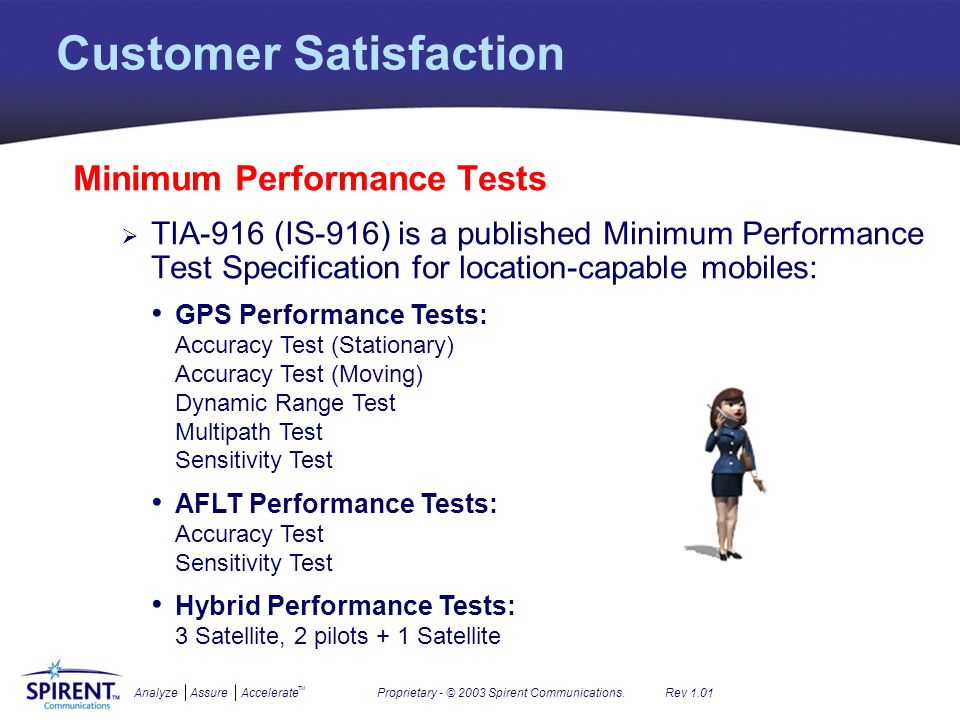 Customer Satisfaction

Minimum Performance Tests

➢ TIA-916 (IS-916) is a published Minimum Performance Test Specification for location-capable mobiles:

• GPS Performance Tests:
Accuracy Test (Stationary)
Accuracy Test (Moving)
Dynamic Range Test
Multipath Test
Sensitivity Test

• AFLT Performance Tests:
Accuracy Test
Sensitivity Test

• Hybrid Performance Tests:
3 Satellite, 2 pilots + 1 Satellite

SPIRENT™ Communications Analyze | Assure | Accelerate™ Proprietary - © 2003 Spirent Communications. Rev 1.01